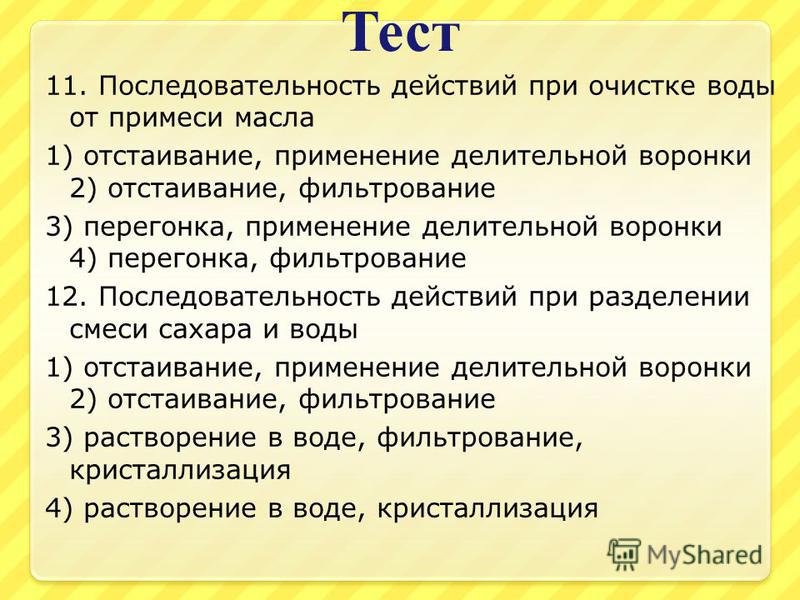 Тест

11. Последовательность действий при очистке воды от примеси масла

1) отстаивание, применение делительной воронки 2) отстаивание, фильтрование

3) перегонка, применение делительной воронки 4) перегонка, фильтрование

12. Последовательность действий при разделении смеси сахара и воды

1) отстаивание, применение делительной воронки 2) отстаивание, фильтрование

3) растворение в воде, фильтрование, кристаллизация

4) растворение в воде, кристаллизация

MyShared